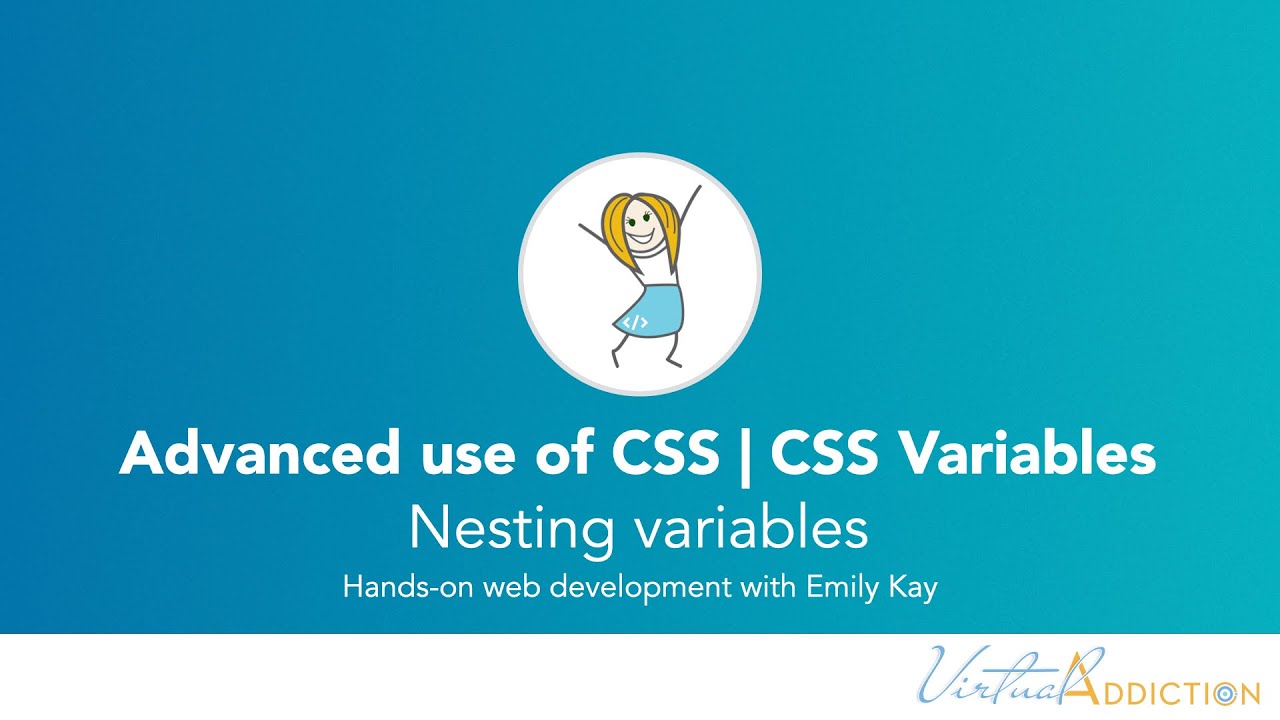 </>

Advanced use of CSS | CSS Variables

Nesting variables

Hands-on web development with Emily Kay

Virtual ADDICTION